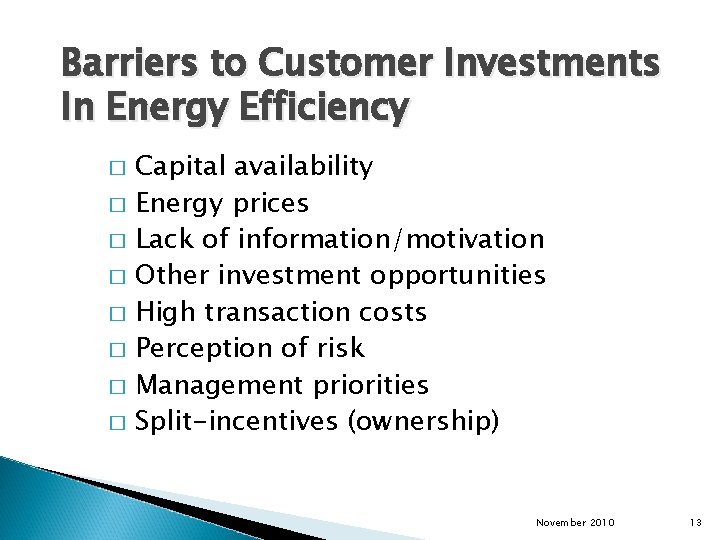 Barriers to Customer Investments In Energy Efficiency

□ Capital availability
□ Energy prices
□ Lack of information/motivation
□ Other investment opportunities
□ High transaction costs
□ Perception of risk
□ Management priorities
□ Split-incentives (ownership)

November 2010

13